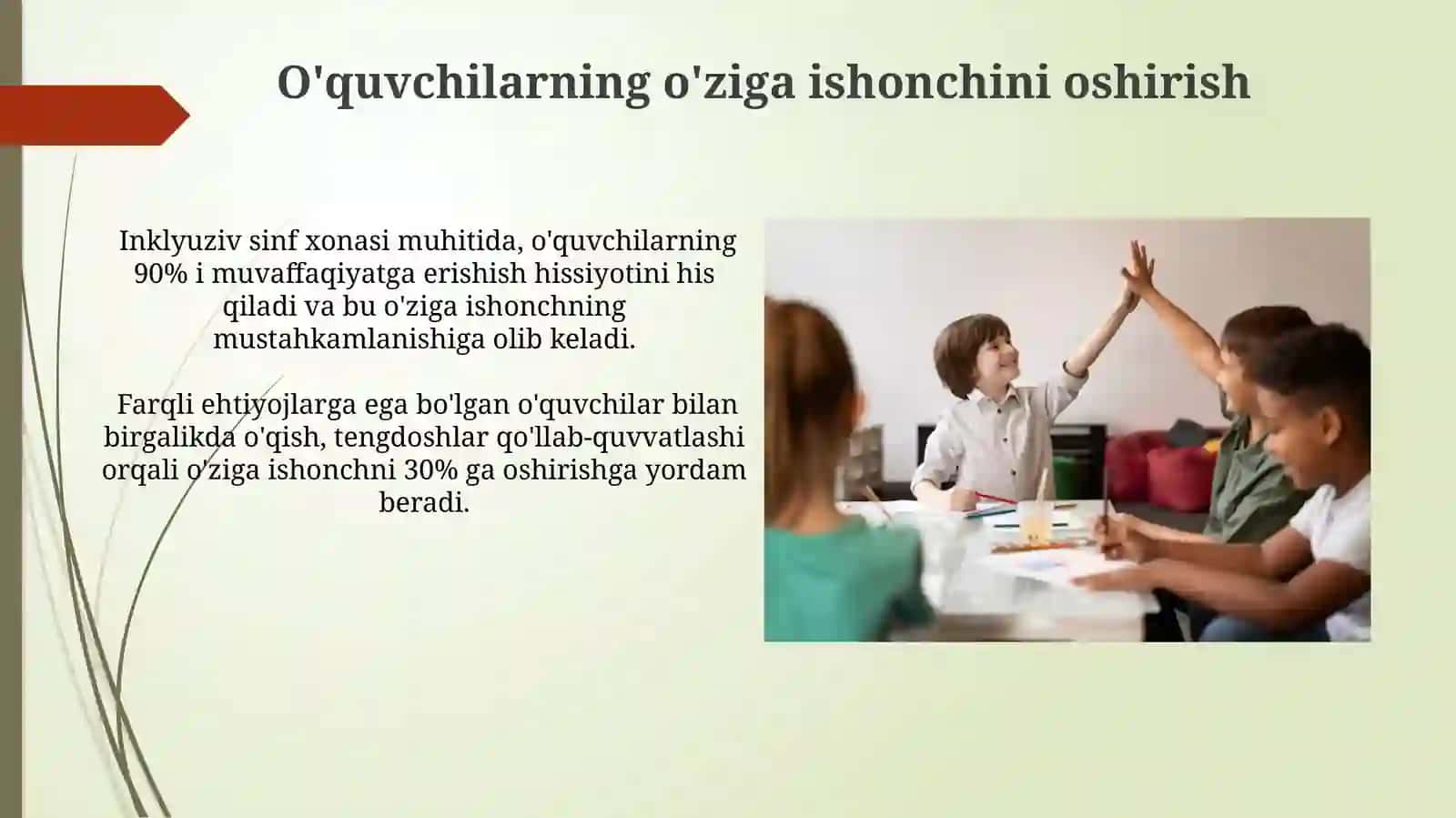 O'quvchilarning o'ziga ishonchini oshirish

Inklyuziv sinf xonasi muhitida, o'quvchilarning 90% i muvaffaqiyatga erishish hissiyotini his qiladi va bu o'ziga ishonchning mustahkamlanishiga olib keladi.

Farqli ehtiyojlarga ega bo'lgan o'quvchilar bilan birgalikda o'qish, tengdoshlar qo'llab-quvvatlashi orqali o'ziga ishonchni 30% ga oshirishga yordam beradi.